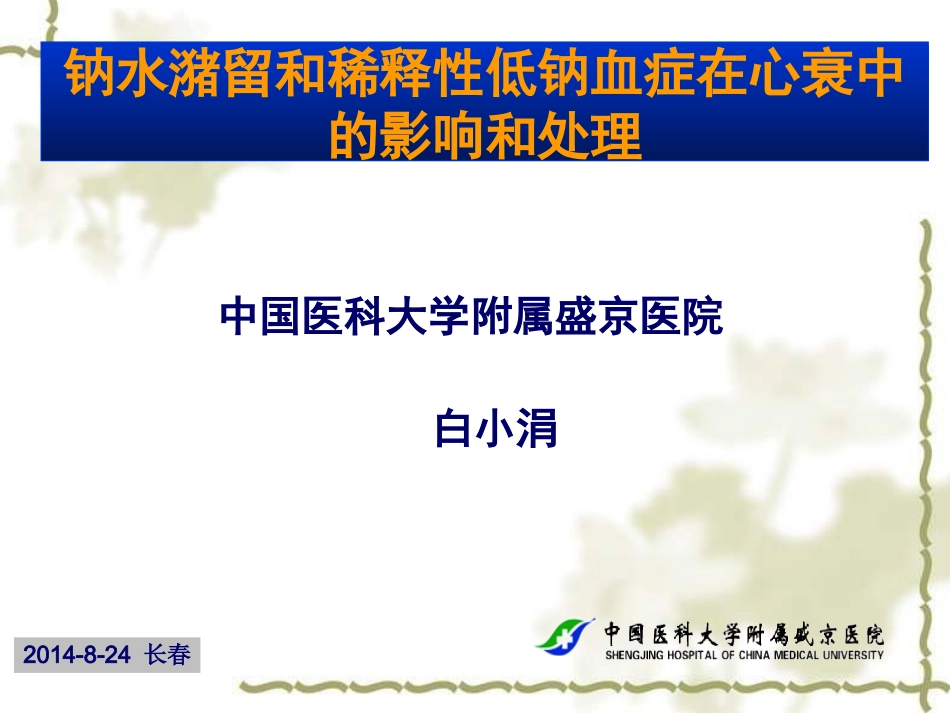 钠水潴留和稀释性低钠血症在心衰中的影响和处理

中国医科大学附属盛京医院

白小涓

2014-8-24 长春

中国医科大学附属盛京医院
SHENGJING HOSPITAL OF CHINA MEDICAL UNIVERSITY